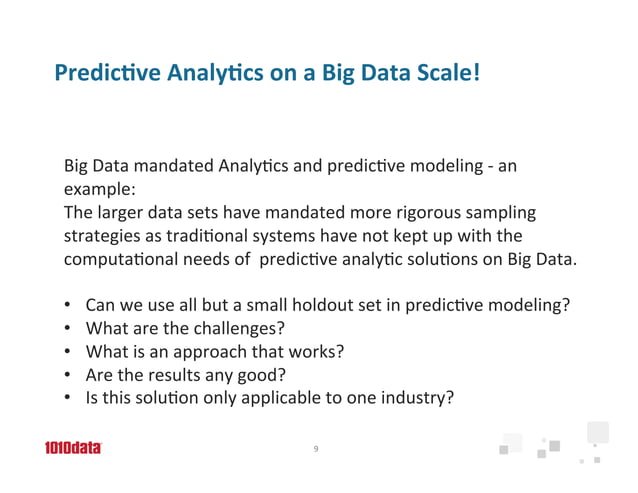 Predictive Analytics on a Big Data Scale!

Big Data mandated Analytics and predictive modeling - an example:
The larger data sets have mandated more rigorous sampling strategies as traditional systems have not kept up with the computational needs of predictive analytic solutions on Big Data.

• Can we use all but a small holdout set in predictive modeling?
• What are the challenges?
• What is an approach that works?
• Are the results any good?
• Is this solution only applicable to one industry?

1010data

9